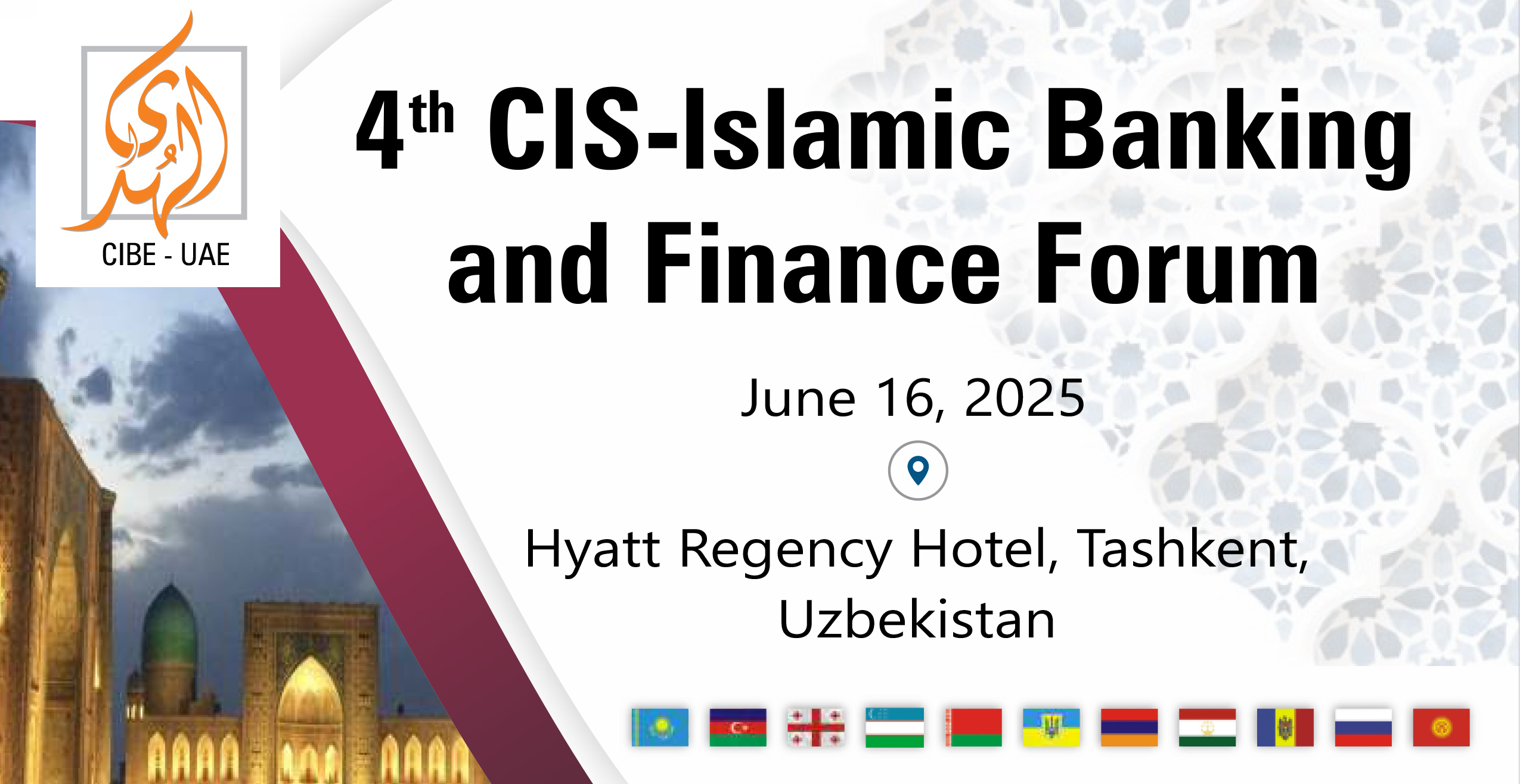 الهدى

CIBE - UAE

4th CIS-Islamic Banking and Finance Forum

June 16, 2025

Hyatt Regency Hotel, Tashkent, Uzbekistan